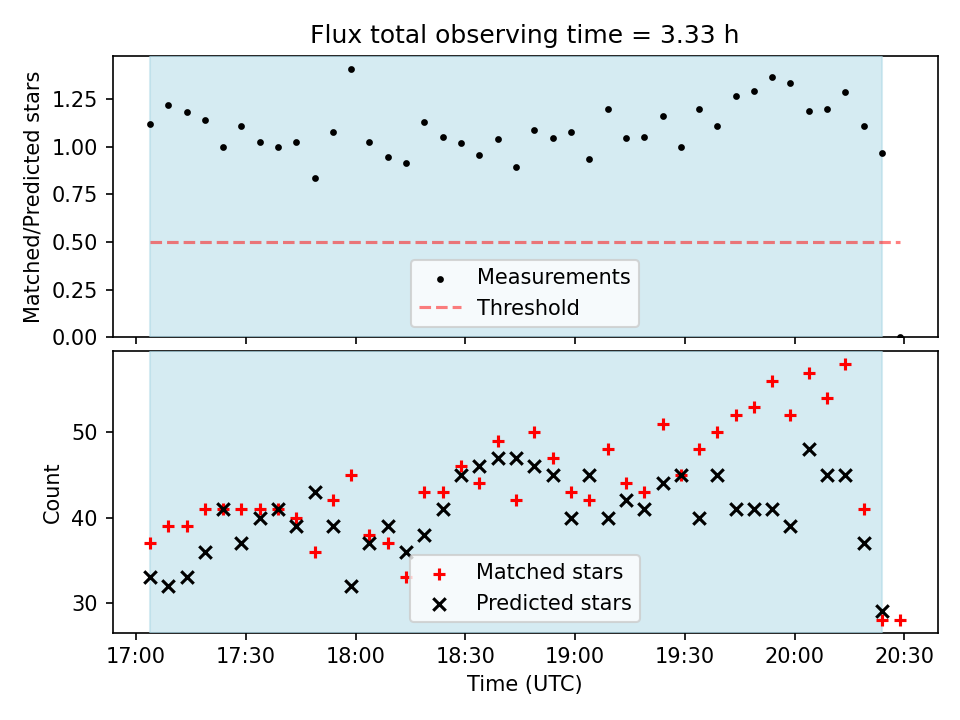 Flux total observing time = 3.33 h

Matched/Predicted stars

1.25
1.00
0.75
0.50
0.25
0.00

Measurements
Threshold

Count

50
40
30

Matched stars
Predicted stars

17:00 17:30 18:00 18:30 19:00 19:30 20:00 20:30

Time (UTC)